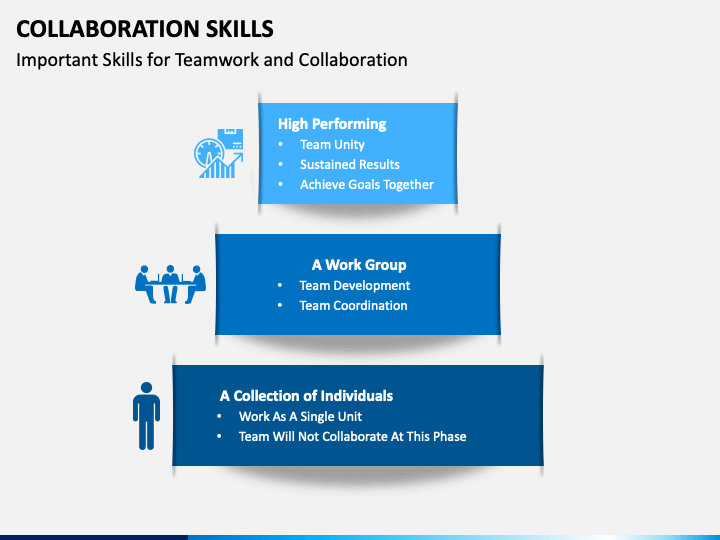 COLLABORATION SKILLS

Important Skills for Teamwork and Collaboration

High Performing
• Team Unity
• Sustained Results
• Achieve Goals Together

A Work Group
• Team Development
• Team Coordination

A Collection of Individuals
• Work As A Single Unit
• Team Will Not Collaborate At This Phase